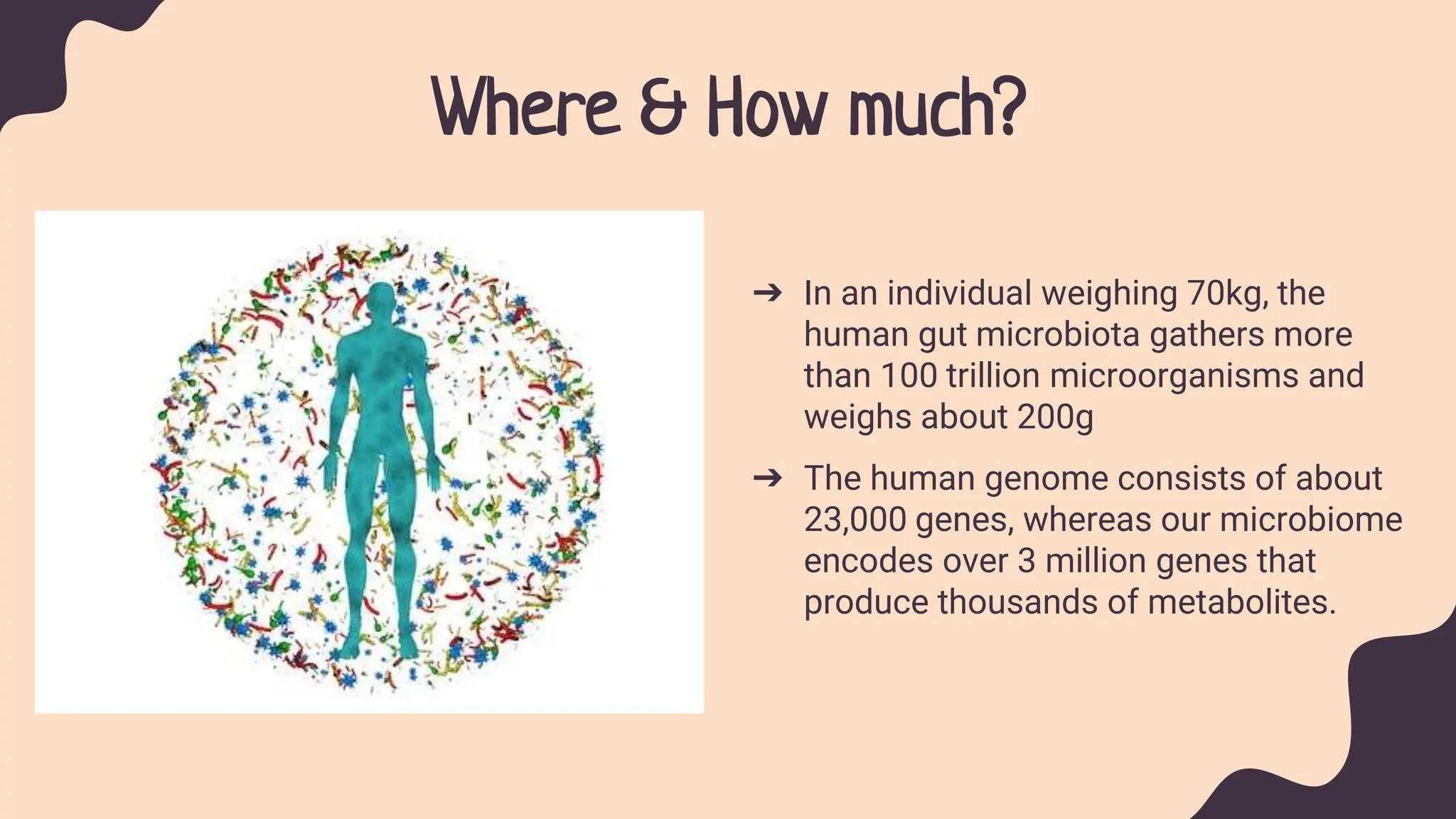 Where & How much?

➔ In an individual weighing 70kg, the human gut microbiota gathers more than 100 trillion microorganisms and weighs about 200g

➔ The human genome consists of about 23,000 genes, whereas our microbiome encodes over 3 million genes that produce thousands of metabolites.